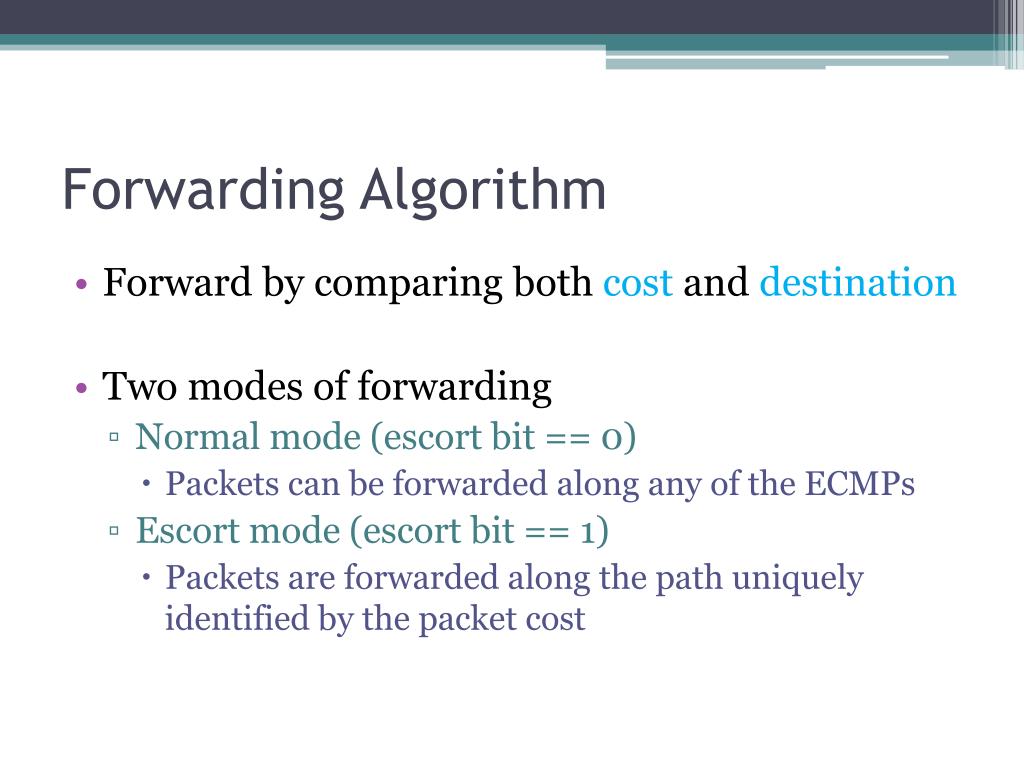 Forwarding Algorithm

• Forward by comparing both cost and destination

• Two modes of forwarding
▫ Normal mode (escort bit == 0)
• Packets can be forwarded along any of the ECMPs
▫ Escort mode (escort bit == 1)
• Packets are forwarded along the path uniquely identified by the packet cost